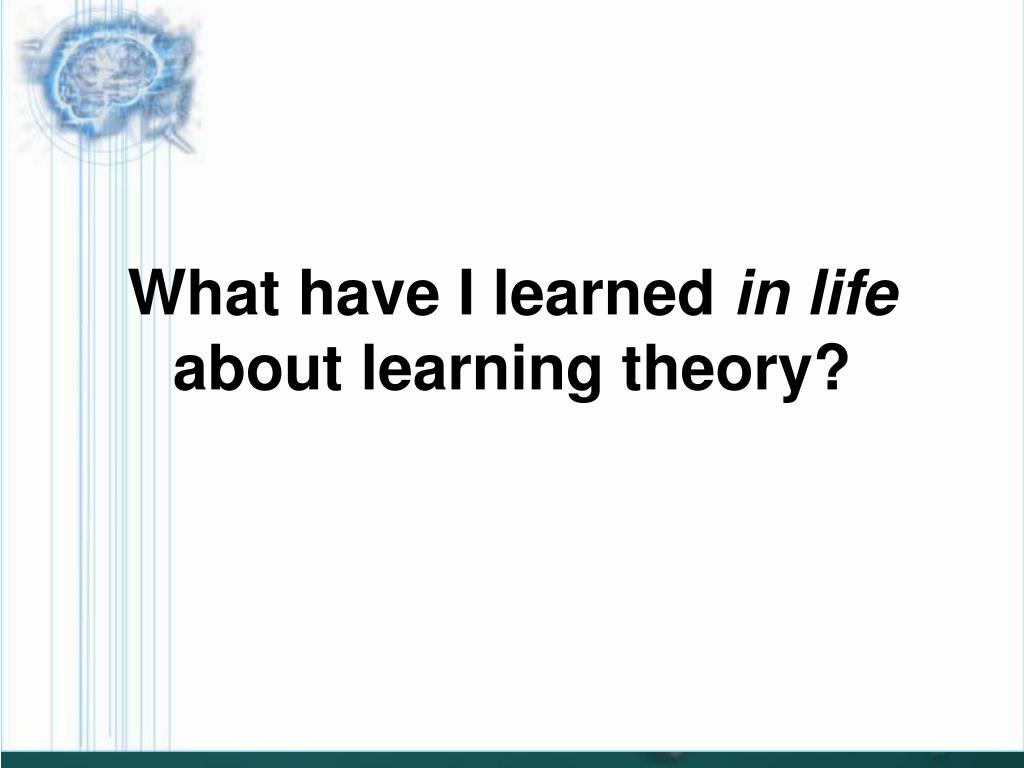 What have I learned in life about learning theory?